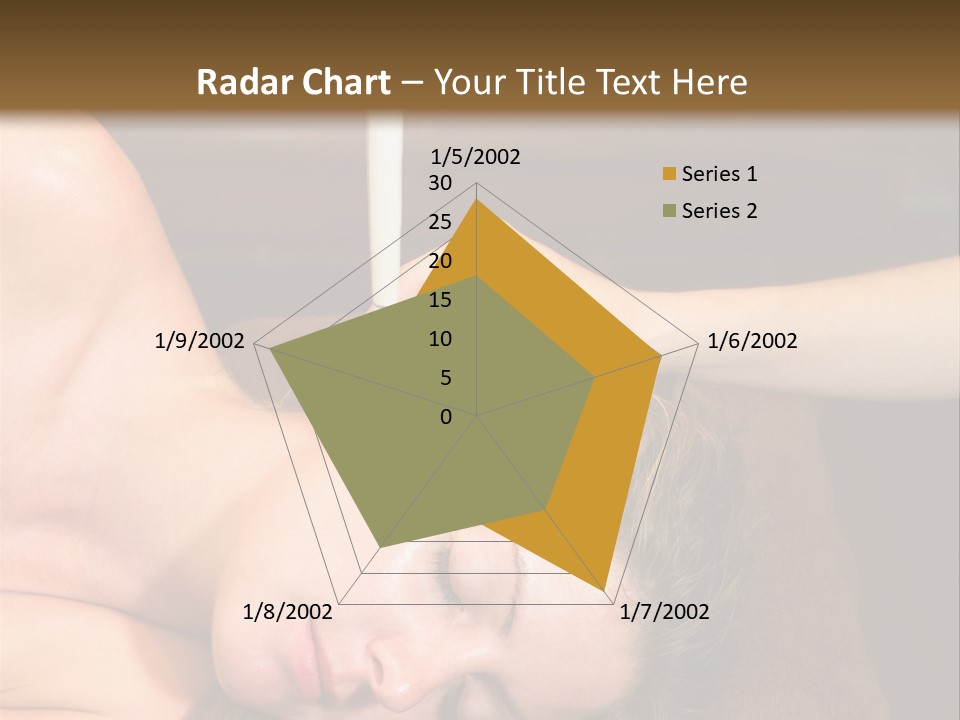 Radar Chart – Your Title Text Here

1/5/2002
30
25
20
15
10
5
0
1/6/2002
1/7/2002
1/8/2002
1/9/2002

Series 1
Series 2